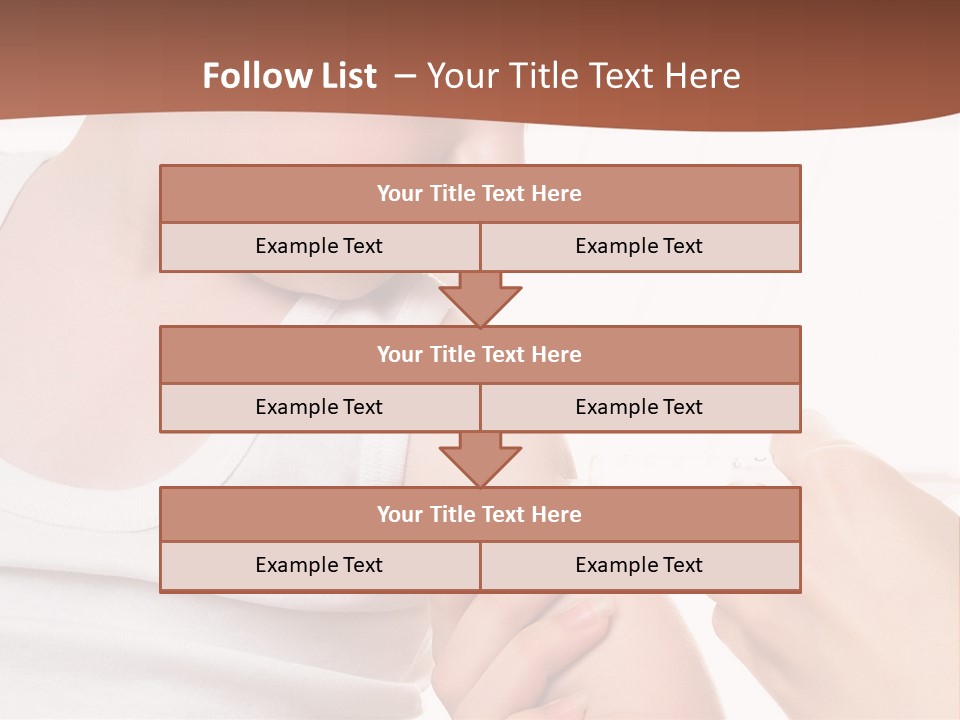 Follow List – Your Title Text Here

Your Title Text Here

Example Text

Example Text

Your Title Text Here

Example Text

Example Text

Your Title Text Here

Example Text

Example Text